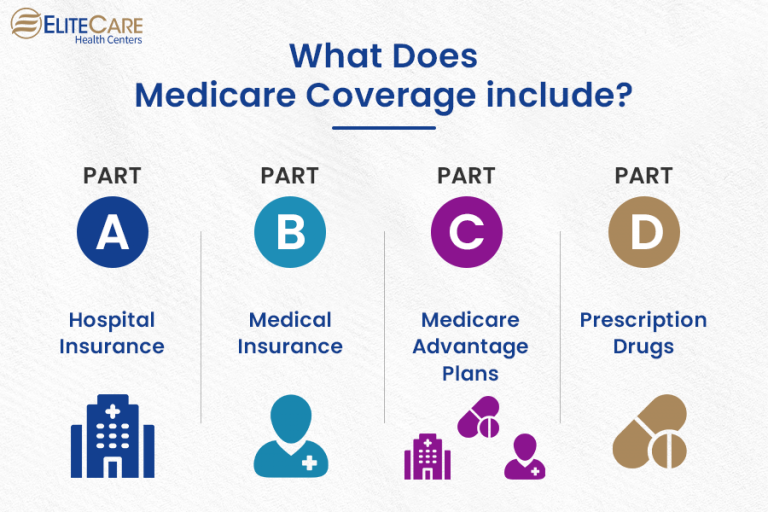 ELITECARE
Health Centers

What Does
Medicare Coverage include?

PART
A
Hospital Insurance

PART
B
Medical Insurance

PART
C
Medicare Advantage Plans

PART
D
Prescription Drugs